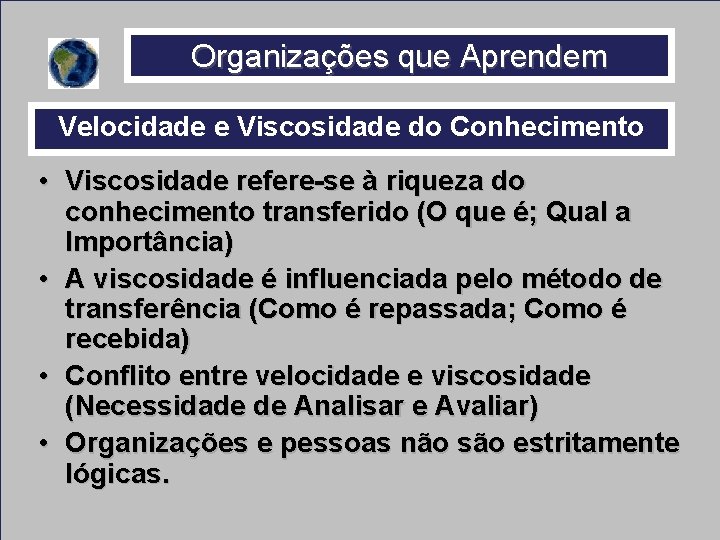 Organizações que Aprendem

Velocidade e Viscosidade do Conhecimento

• Viscosidade refere-se à riqueza do conhecimento transferido (O que é; Qual a Importância)
• A viscosidade é influenciada pelo método de transferência (Como é repassada; Como é recebida)
• Conflito entre velocidade e viscosidade (Necessidade de Analisar e Avaliar)
• Organizações e pessoas não são estritamente lógicas.